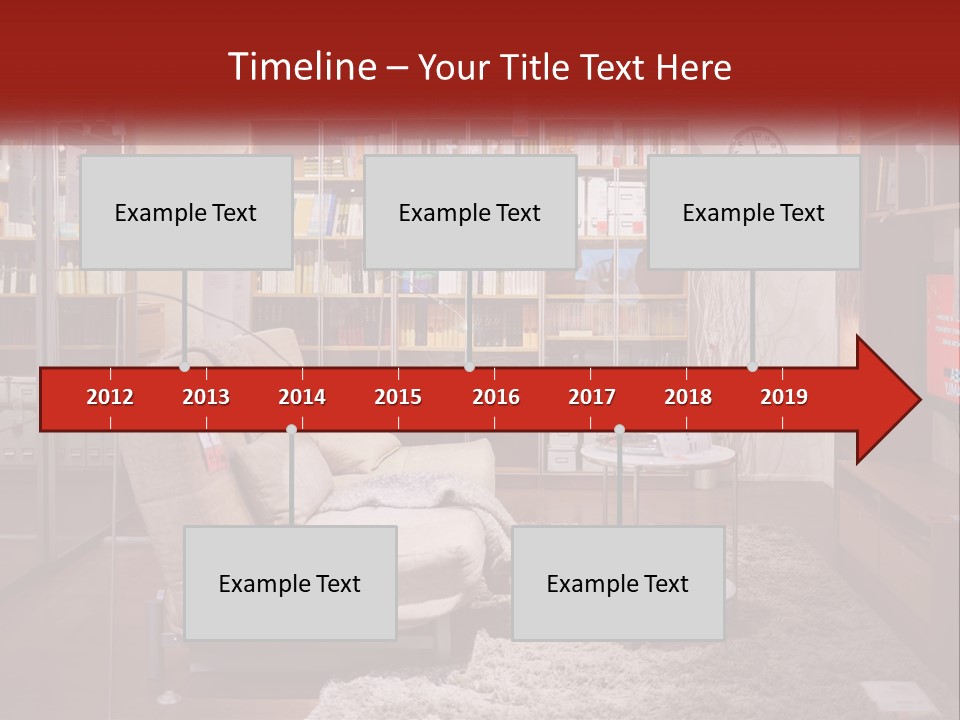 Timeline – Your Title Text Here

Example Text

Example Text

Example Text

2012 2013 2014 2015 2016 2017 2018 2019

Example Text

Example Text